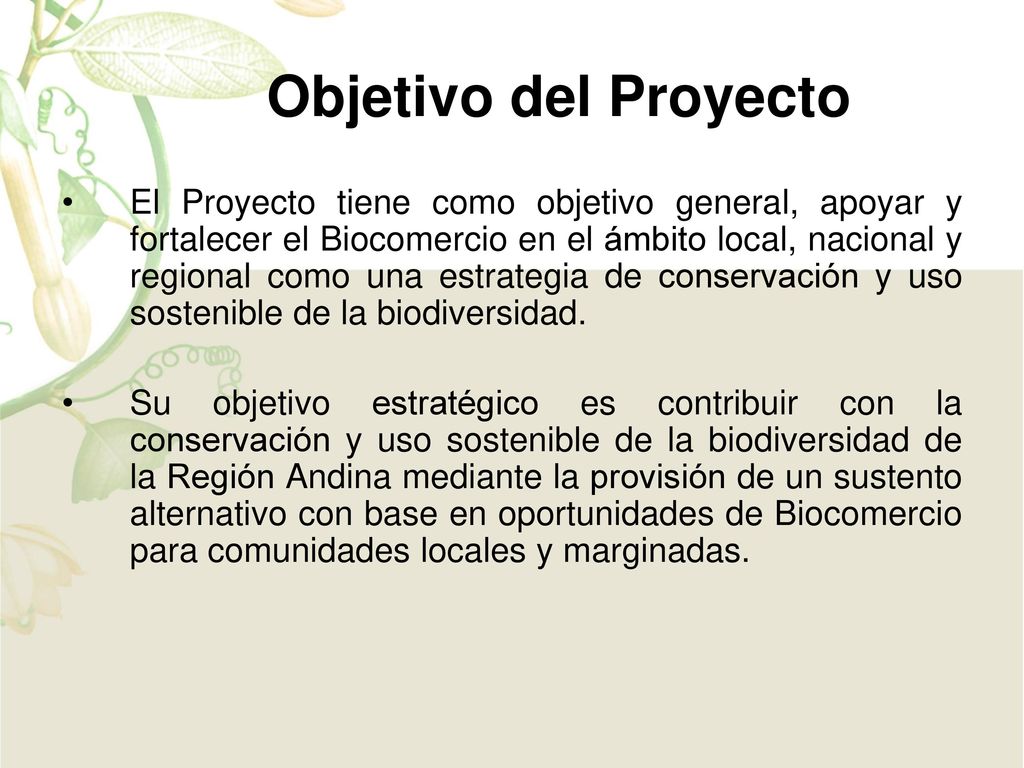 Objetivo del Proyecto

• El Proyecto tiene como objetivo general, apoyar y fortalecer el Biocomercio en el ámbito local, nacional y regional como una estrategia de conservación y uso sostenible de la biodiversidad.

• Su objetivo estratégico es contribuir con la conservación y uso sostenible de la biodiversidad de la Región Andina mediante la provisión de un sustento alternativo con base en oportunidades de Biocomercio para comunidades locales y marginadas.